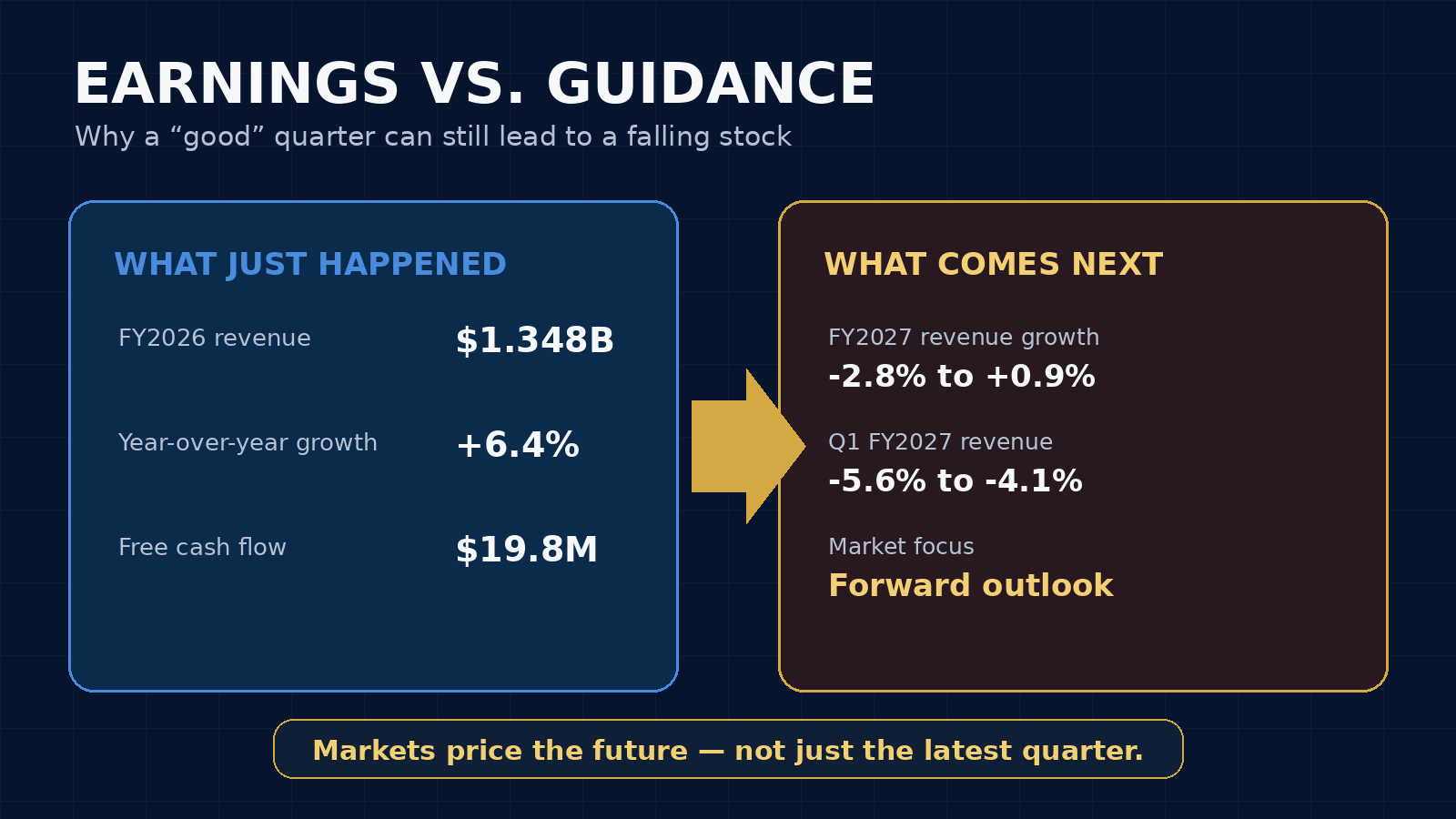 EARNINGS VS. GUIDANCE
Why a "good" quarter can still lead to a falling stock

WHAT JUST HAPPENED

FY2026 revenue $1.348B

Year-over-year growth +6.4%

Free cash flow $19.8M

WHAT COMES NEXT

FY2027 revenue growth
-2.8% to +0.9%

Q1 FY2027 revenue
-5.6% to -4.1%

Market focus
Forward outlook

Markets price the future — not just the latest quarter.